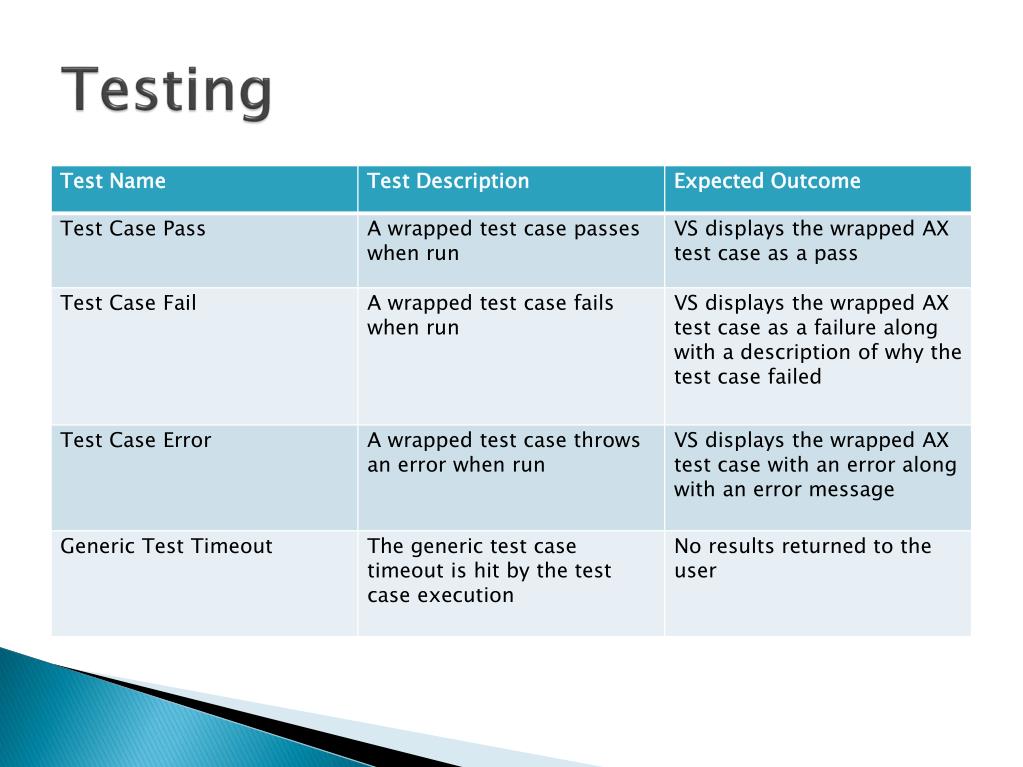 Testing

| Test Name | Test Description | Expected Outcome |
|---|---|---|
| Test Case Pass | A wrapped test case passes when run | VS displays the wrapped AX test case as a pass |
| Test Case Fail | A wrapped test case fails when run | VS displays the wrapped AX test case as a failure along with a description of why the test case failed |
| Test Case Error | A wrapped test case throws an error when run | VS displays the wrapped AX test case with an error along with an error message |
| Generic Test Timeout | The generic test case timeout is hit by the test case execution | No results returned to the user |